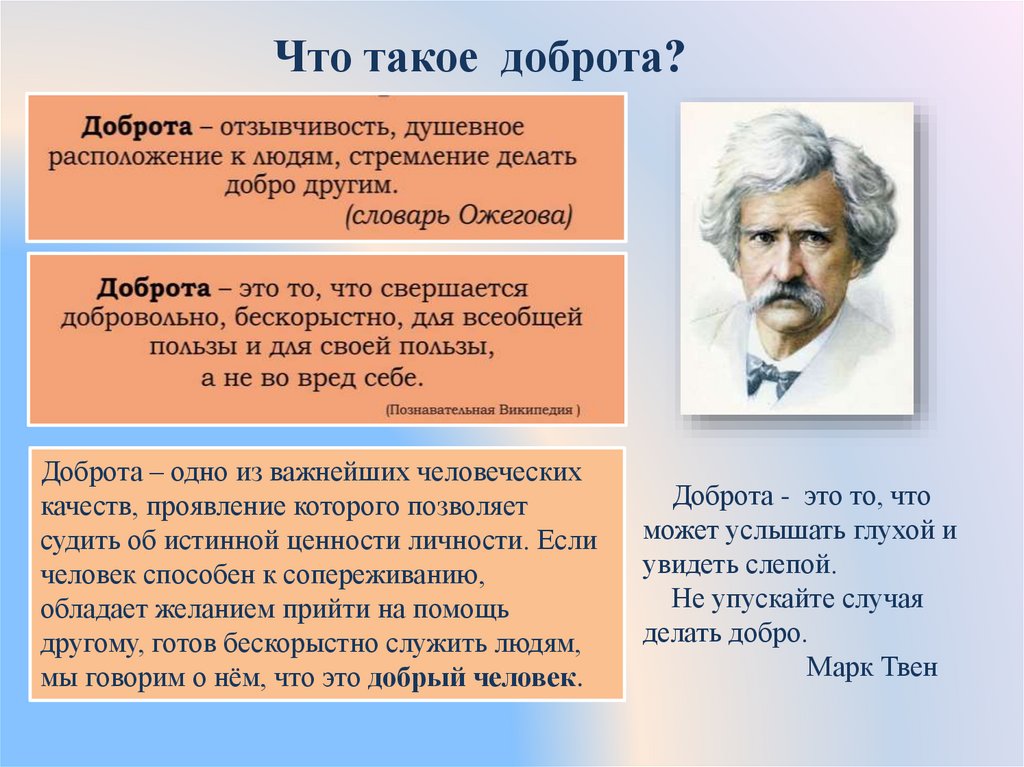 Что такое доброта?

Доброта – отзывчивость, душевное расположение к людям, стремление делать добро другим.
(словарь Ожегова)

Доброта – это то, что свершается добровольно, бескорыстно, для всеобщей пользы и для своей пользы, а не во вред себе.
(Познавательная Википедия )

Доброта – одно из важнейших человеческих качеств, проявление которого позволяет судить об истинной ценности личности. Если человек способен к сопереживанию, обладает желанием прийти на помощь другому, готов бескорыстно служить людям, мы говорим о нём, что это добрый человек.

Доброта - это то, что может услышать глухой и увидеть слепой.
Не упускайте случая делать добро.
Марк Твен